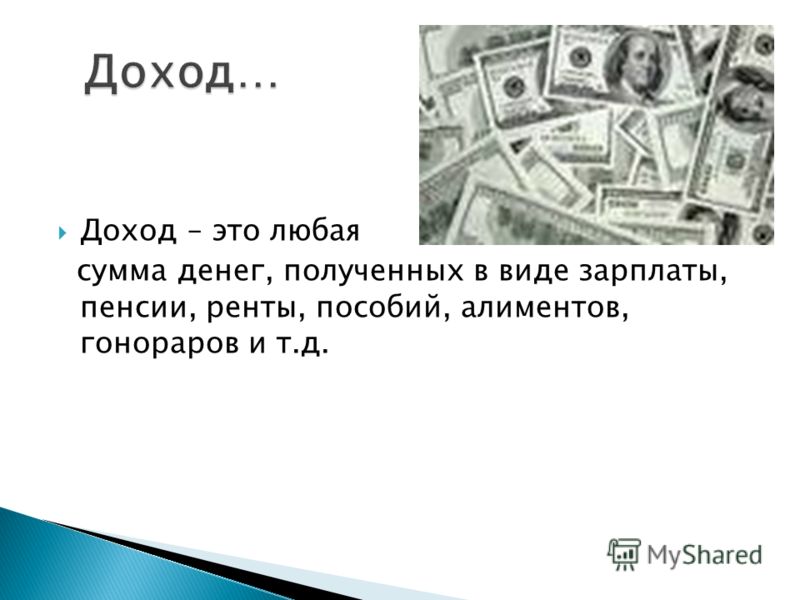 Доход…

Доход – это любая сумма денег, полученных в виде зарплаты, пенсии, ренты, пособий, алиментов, гонораров и т.д.

MyShared